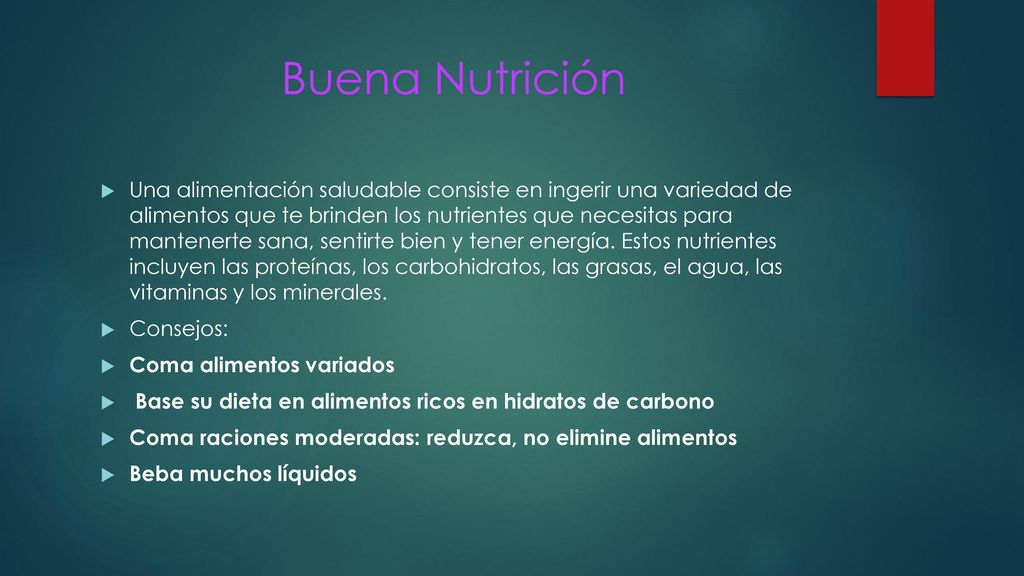 Buena Nutrición

Una alimentación saludable consiste en ingerir una variedad de alimentos que te brinden los nutrientes que necesitas para mantenerte sana, sentirte bien y tener energía. Estos nutrientes incluyen las proteínas, los carbohidratos, las grasas, el agua, las vitaminas y los minerales.

Consejos:

Coma alimentos variados

Base su dieta en alimentos ricos en hidratos de carbono

Coma raciones moderadas: reduzca, no elimine alimentos

Beba muchos líquidos